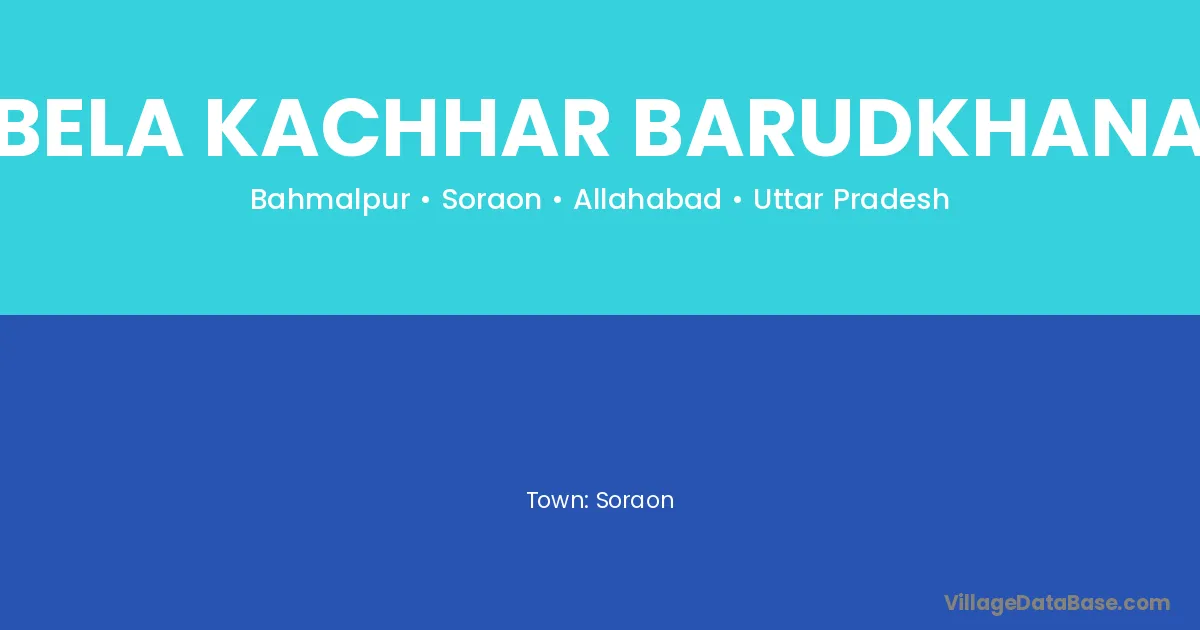 BELA KACHHAR BARUDKHANA

Bahmalpur • Soraon • Allahabad • Uttar Pradesh

Town: Soraon

VillageDataBase.com